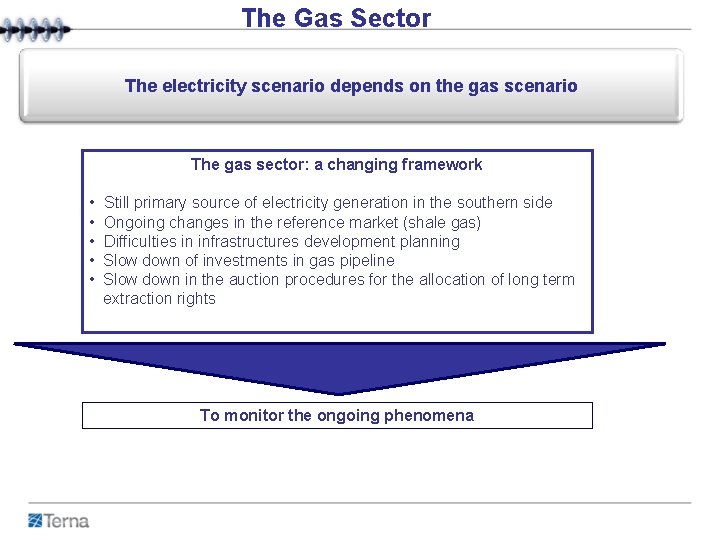 The Gas Sector

The electricity scenario depends on the gas scenario

The gas sector: a changing framework

• Still primary source of electricity generation in the southern side
• Ongoing changes in the reference market (shale gas)
• Difficulties in infrastructures development planning
• Slow down of investments in gas pipeline
• Slow down in the auction procedures for the allocation of long term extraction rights

To monitor the ongoing phenomena

Terna